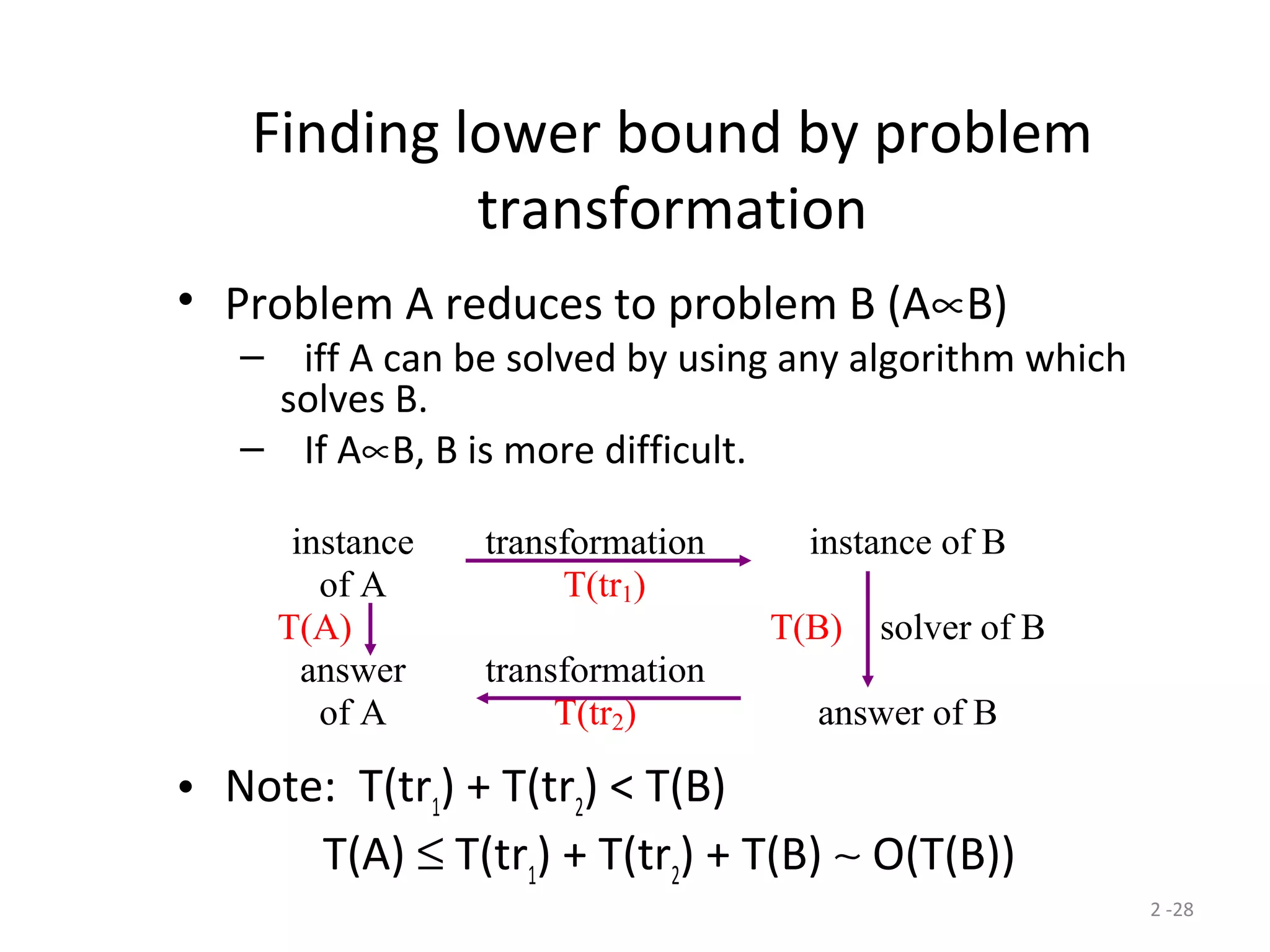 Finding lower bound by problem transformation

• Problem A reduces to problem B ($A \propto B$)
– iff A can be solved by using any algorithm which solves B.
– If $A \propto B$, B is more difficult.

instance of A

transformation

$T(tr_1)$

instance of B

T(A)

T(B)

solver of B

answer of A

transformation

$T(tr_2)$

answer of B

• Note: $T(tr_1) + T(tr_2) < T(B)$

$T(A) \leq T(tr_1) + T(tr_2) + T(B) \sim O(T(B))$

2 -28